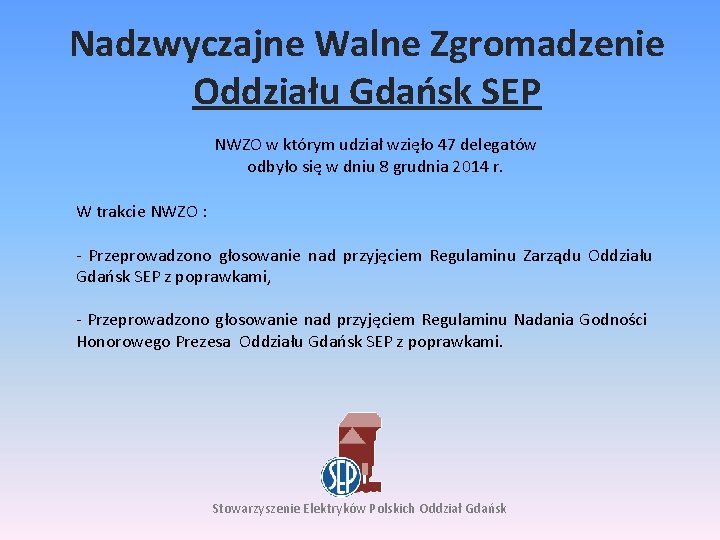 Nadzwyczajne Walne Zgromadzenie
Oddziału Gdańsk SEP

NWZO w którym udział wzięło 47 delegatów
odbyło się w dniu 8 grudnia 2014 r.

W trakcie NWZO :

- Przeprowadzono głosowanie nad przyjęciem Regulaminu Zarządu Oddziału Gdańsk SEP z poprawkami,

- Przeprowadzono głosowanie nad przyjęciem Regulaminu Nadania Godności Honorowego Prezesa Oddziału Gdańsk SEP z poprawkami.

SEP

Stowarzyszenie Elektryków Polskich Oddział Gdańsk